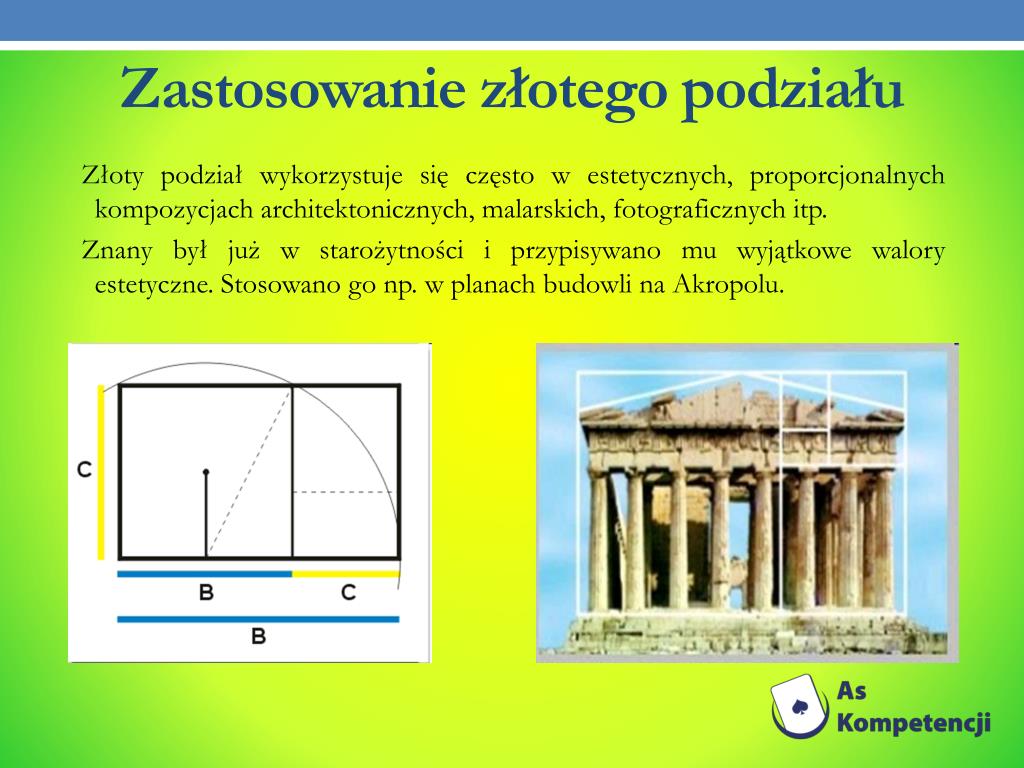 Zastosowanie złotego podziału

Złoty podział wykorzystuje się często w estetycznych, proporcjonalnych kompozycjach architektonicznych, malarskich, fotograficznych itp.

Znany był już w starożytności i przypisywano mu wyjątkowe walory estetyczne. Stosowano go np. w planach budowli na Akropolu.

C

B

C

B

As Kompetencji